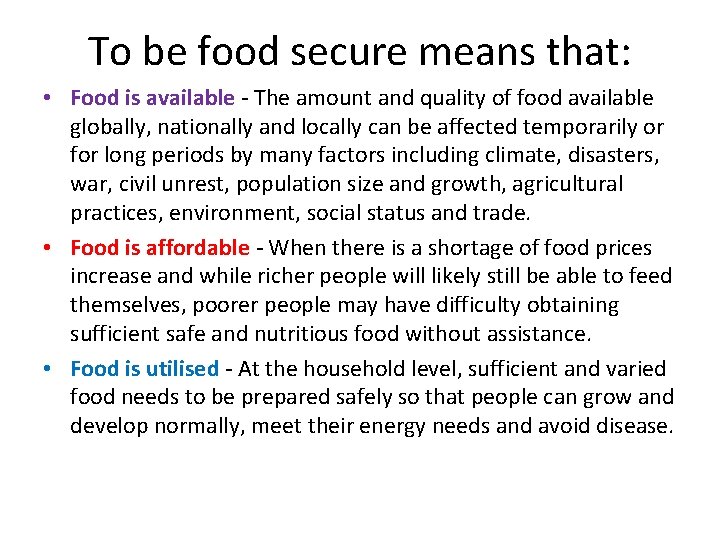 To be food secure means that:

• Food is available - The amount and quality of food available globally, nationally and locally can be affected temporarily or for long periods by many factors including climate, disasters, war, civil unrest, population size and growth, agricultural practices, environment, social status and trade.

• Food is affordable - When there is a shortage of food prices increase and while richer people will likely still be able to feed themselves, poorer people may have difficulty obtaining sufficient safe and nutritious food without assistance.

• Food is utilised - At the household level, sufficient and varied food needs to be prepared safely so that people can grow and develop normally, meet their energy needs and avoid disease.